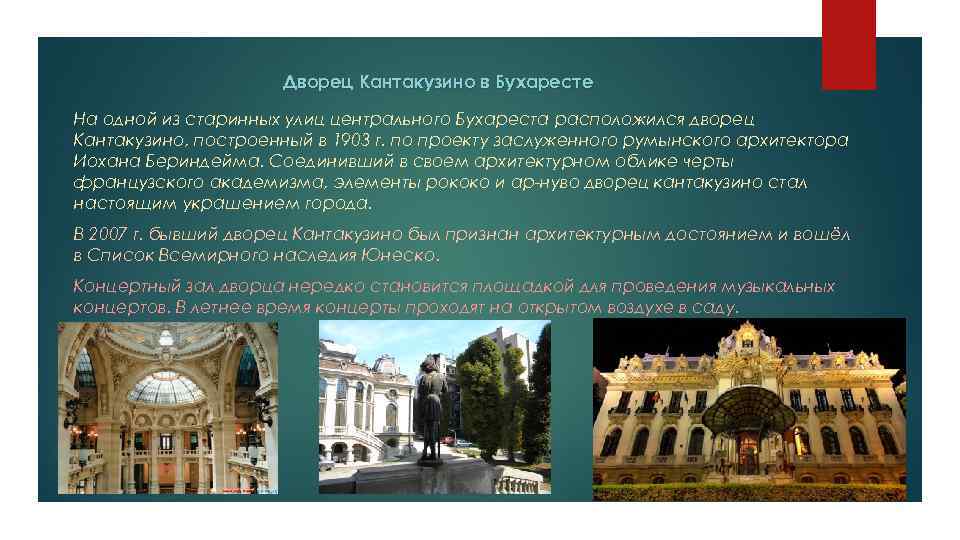 Дворец Кантакузино в Бухаресте

На одной из старинных улиц центрального Бухареста расположился дворец Кантакузино, построенный в 1903 г. по проекту заслуженного румынского архитектора Иохана Бериндейма. Соединивший в своем архитектурном облике черты французского академизма, элементы рококо и ар-нуво дворец кантакузино стал настоящим украшением города.

В 2007 г. бывший дворец Кантакузино был признан архитектурным достоянием и вошёл в Список Всемирного наследия Юнеско.

Концертный зал дворца нередко становится площадкой для проведения музыкальных концертов. В летнее время концерты проходят на открытом воздухе в саду.